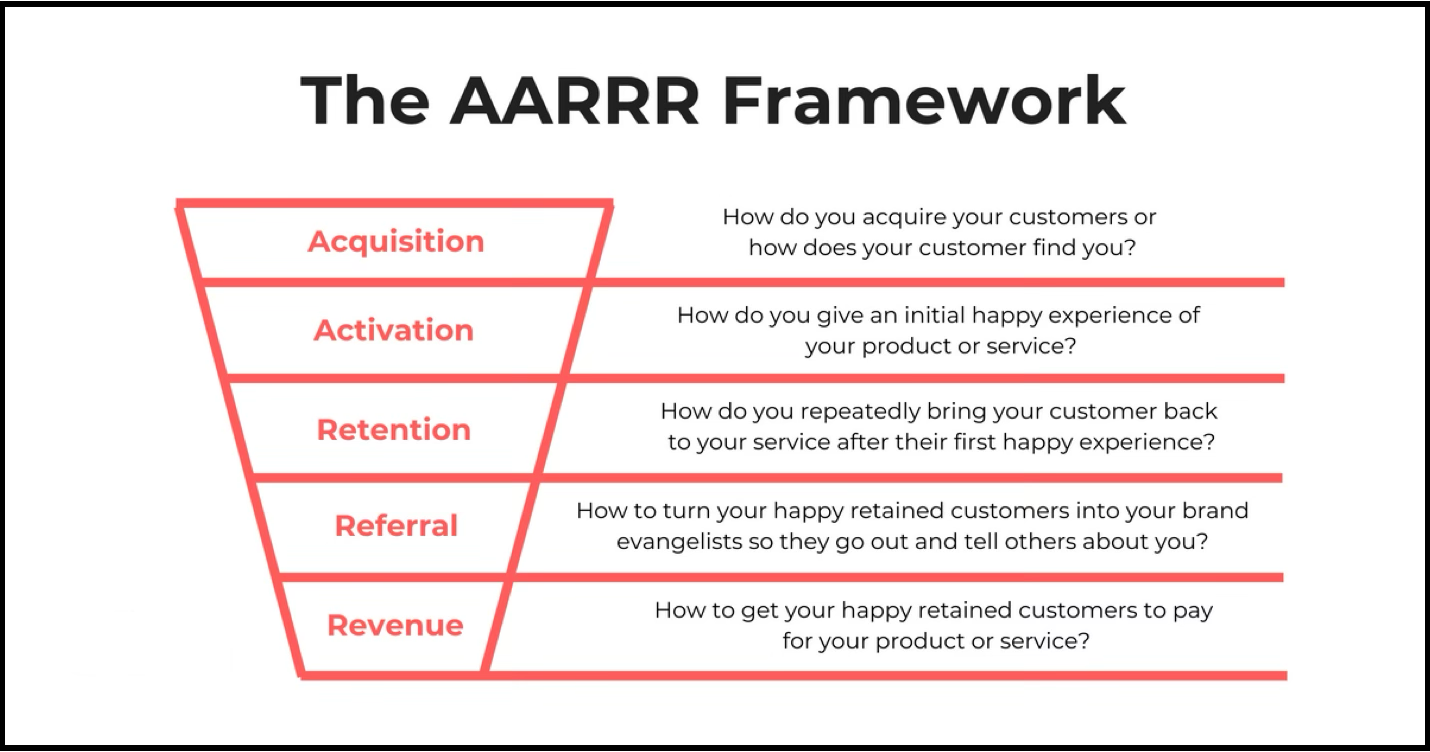 The AARRR Framework

Acquisition

How do you acquire your customers or how does your customer find you?

Activation

How do you give an initial happy experience of your product or service?

Retention

How do you repeatedly bring your customer back to your service after their first happy experience?

Referral

How to turn your happy retained customers into your brand evangelists so they go out and tell others about you?

Revenue

How to get your happy retained customers to pay for your product or service?